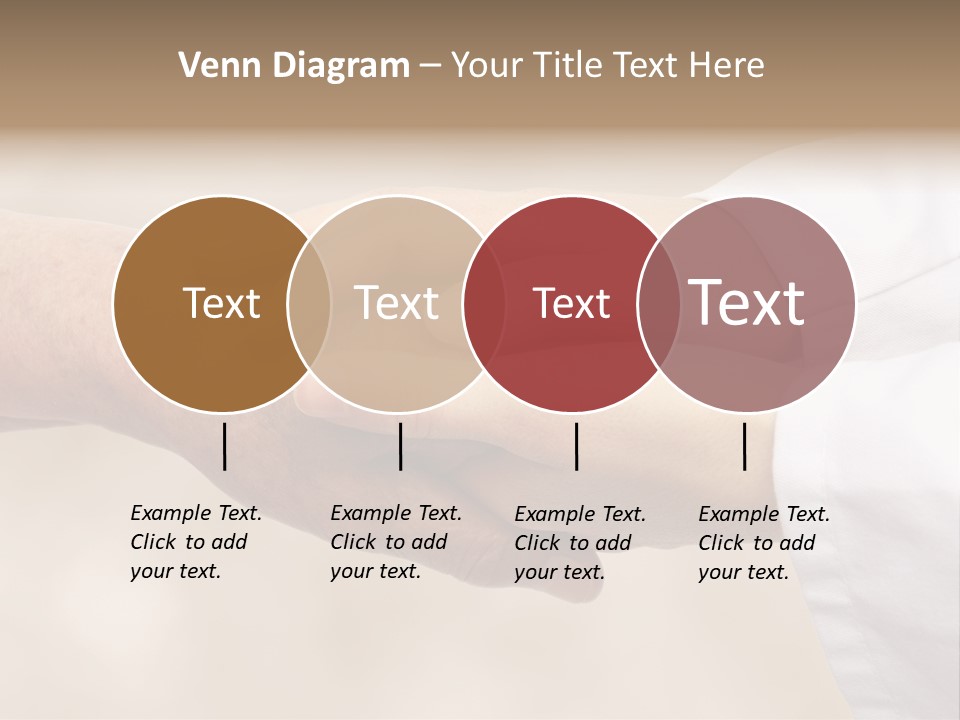 Venn Diagram – Your Title Text Here

Text

Text

Text

Text

Example Text. Click to add your text.

Example Text. Click to add your text.

Example Text. Click to add your text.

Example Text. Click to add your text.